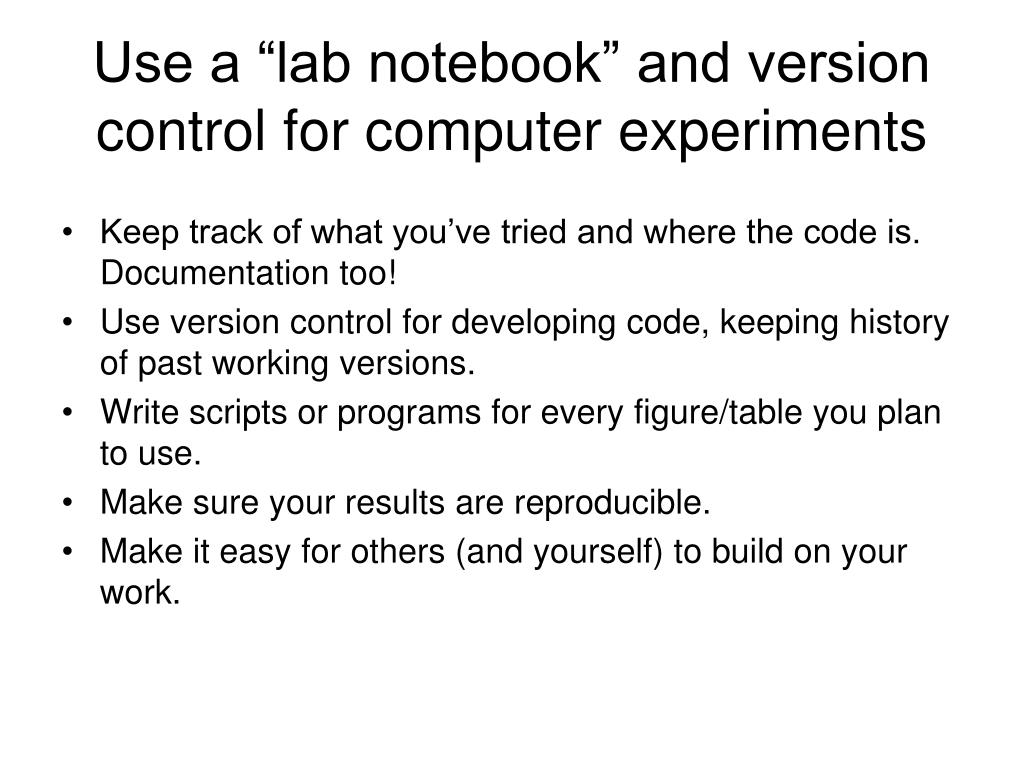 Use a “lab notebook” and version control for computer experiments

• Keep track of what you’ve tried and where the code is. Documentation too!
• Use version control for developing code, keeping history of past working versions.
• Write scripts or programs for every figure/table you plan to use.
• Make sure your results are reproducible.
• Make it easy for others (and yourself) to build on your work.